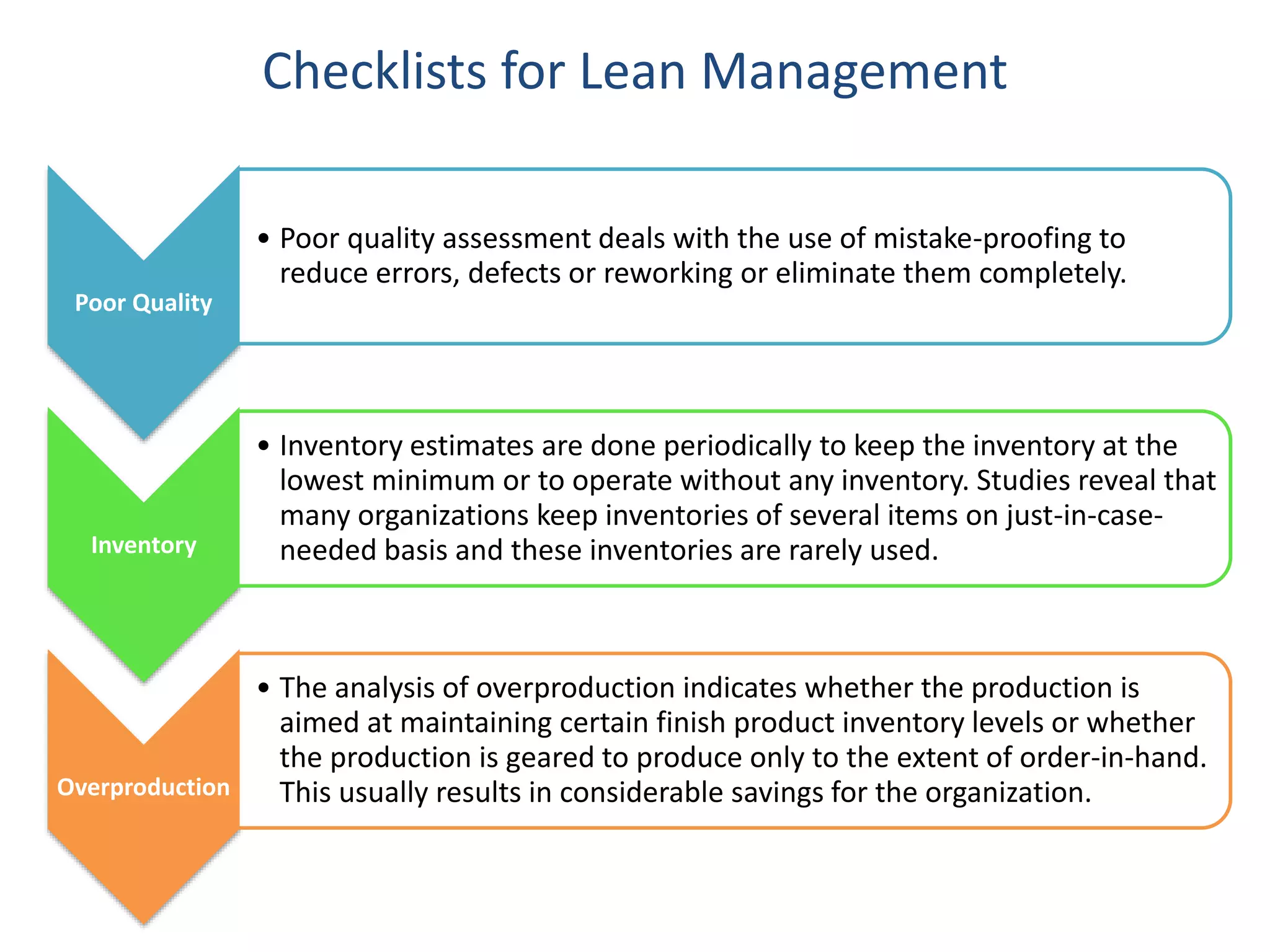 Checklists for Lean Management

Poor Quality

• Poor quality assessment deals with the use of mistake-proofing to reduce errors, defects or reworking or eliminate them completely.

Inventory

• Inventory estimates are done periodically to keep the inventory at the lowest minimum or to operate without any inventory. Studies reveal that many organizations keep inventories of several items on just-in-case-needed basis and these inventories are rarely used.

Overproduction

• The analysis of overproduction indicates whether the production is aimed at maintaining certain finish product inventory levels or whether the production is geared to produce only to the extent of order-in-hand. This usually results in considerable savings for the organization.